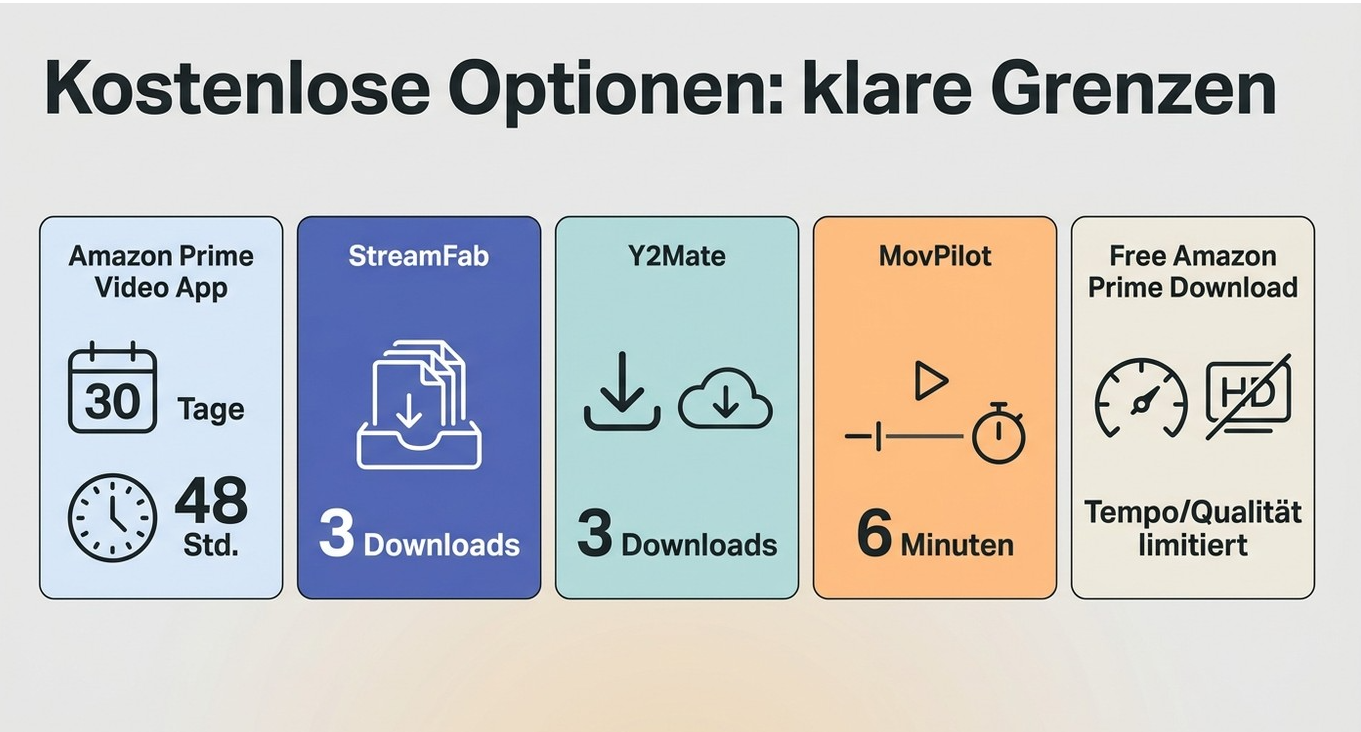 Kostenlose Optionen: klare Grenzen

Amazon Prime Video App

30 Tage

48 Std.

StreamFab

3 Downloads

Y2Mate

3 Downloads

MovPilot

6 Minuten

Free Amazon Prime Download

HD

Tempo/Qualität limitiert